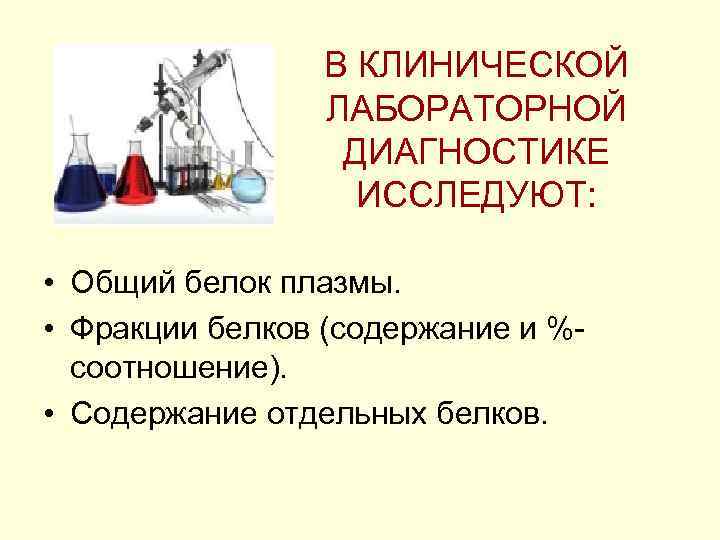 В КЛИНИЧЕСКОЙ ЛАБОРАТОРНОЙ ДИАГНОСТИКЕ ИССЛЕДУЮТ:

• Общий белок плазмы.
• Фракции белков (содержание и %-соотношение).
• Содержание отдельных белков.